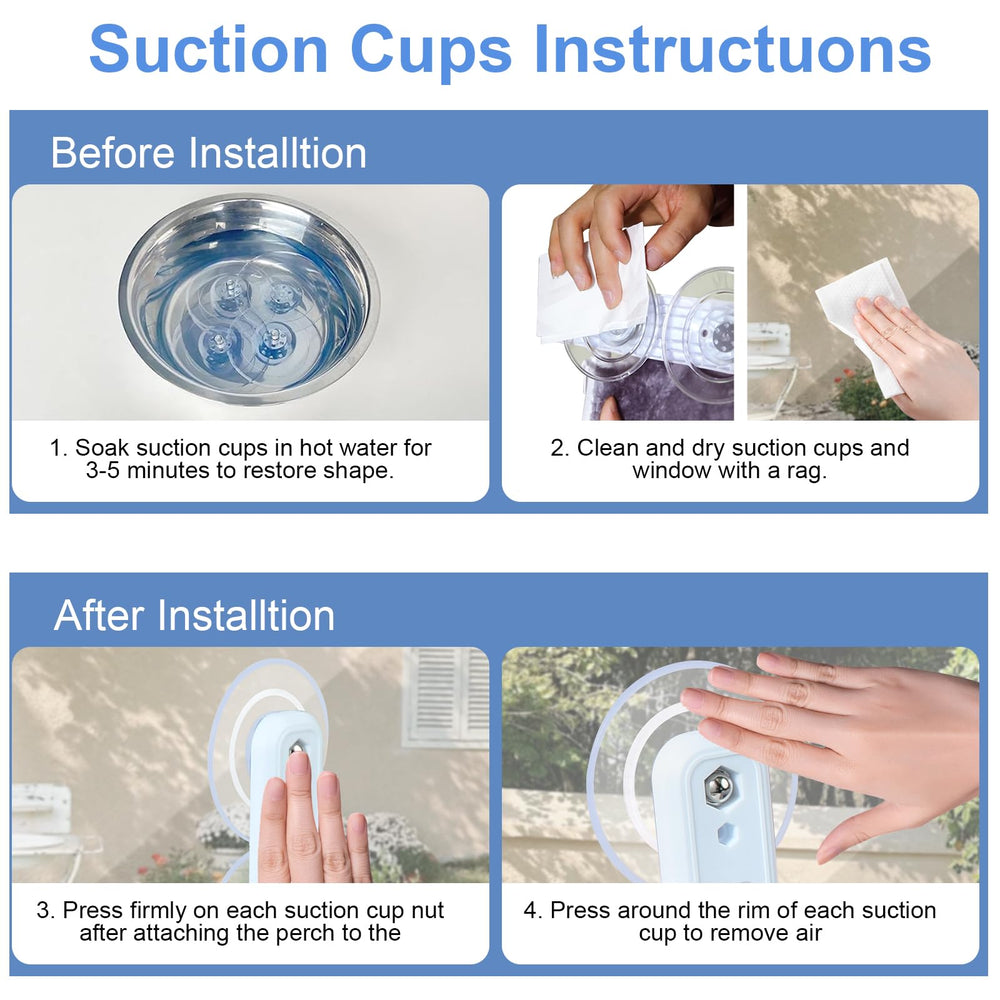 Suction Cups Instructuons

Before Installtion

1. Soak suction cups in hot water for 3-5 minutes to restore shape.

2. Clean and dry suction cups and window with a rag.

After Installtion

3. Press firmly on each suction cup nut after attaching the perch to the

4. Press around the rim of each suction cup to remove air